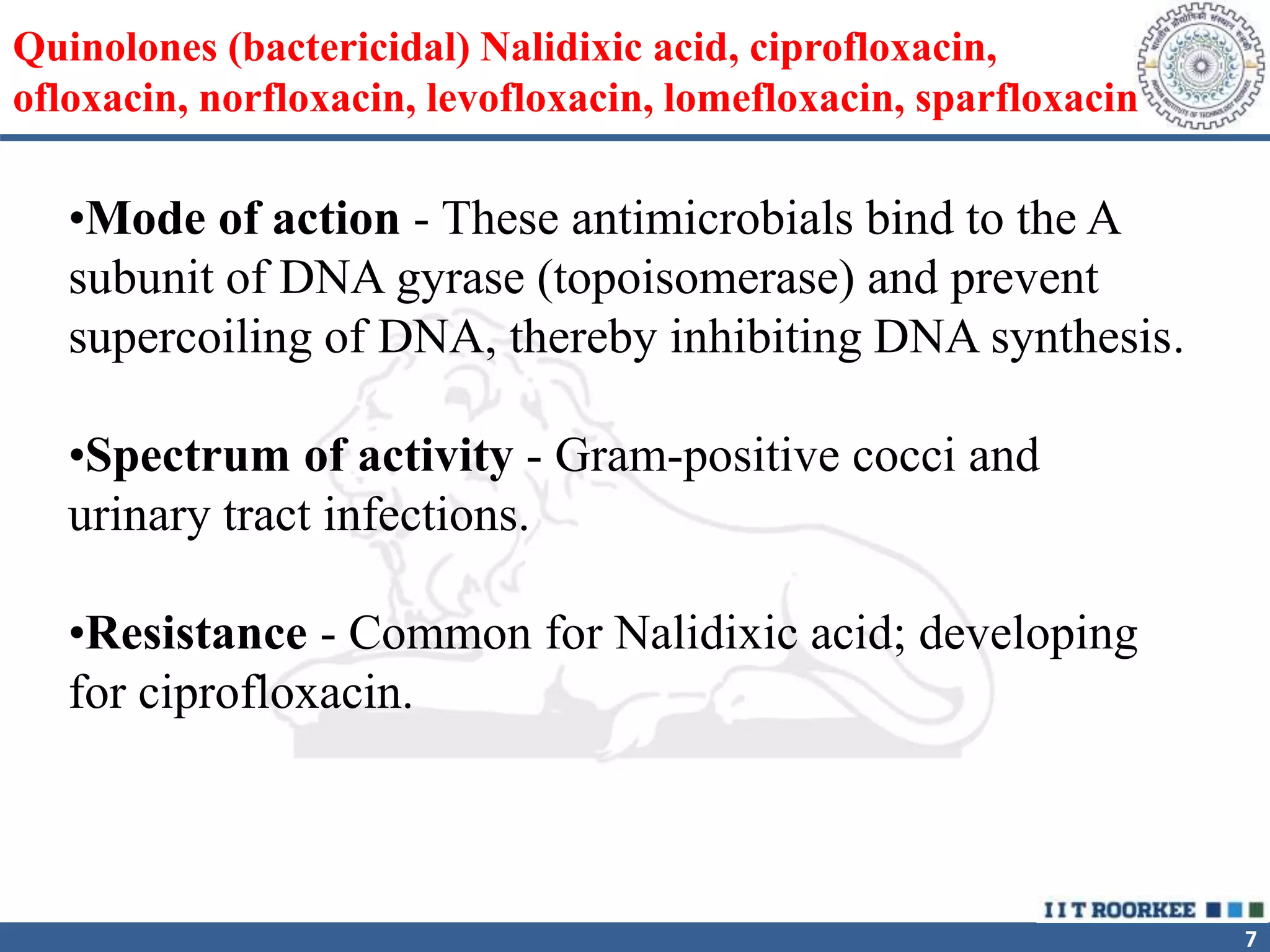 Quinolones (bactericidal) Nalidixic acid, ciprofloxacin, ofloxacin, norfloxacin, levofloxacin, lomefloxacin, sparfloxacin

•Mode of action - These antimicrobials bind to the A subunit of DNA gyrase (topoisomerase) and prevent supercoiling of DNA, thereby inhibiting DNA synthesis.

•Spectrum of activity - Gram-positive cocci and urinary tract infections.

•Resistance - Common for Nalidixic acid; developing for ciprofloxacin.

IIT ROORKEE

7